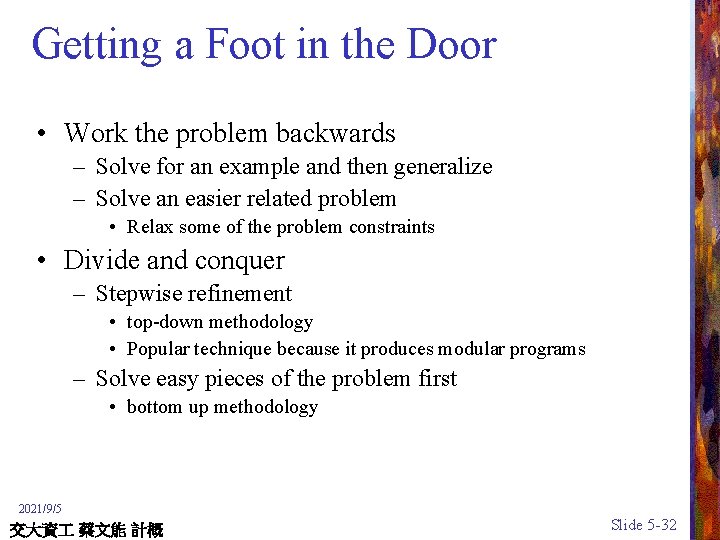 Getting a Foot in the Door

• Work the problem backwards
 – Solve for an example and then generalize
 – Solve an easier related problem
  • Relax some of the problem constraints
• Divide and conquer
 – Stepwise refinement
  • top-down methodology
  • Popular technique because it produces modular programs
 – Solve easy pieces of the problem first
  • bottom up methodology

2021/9/5
交大資工 蔡文能 計概

Slide 5-32